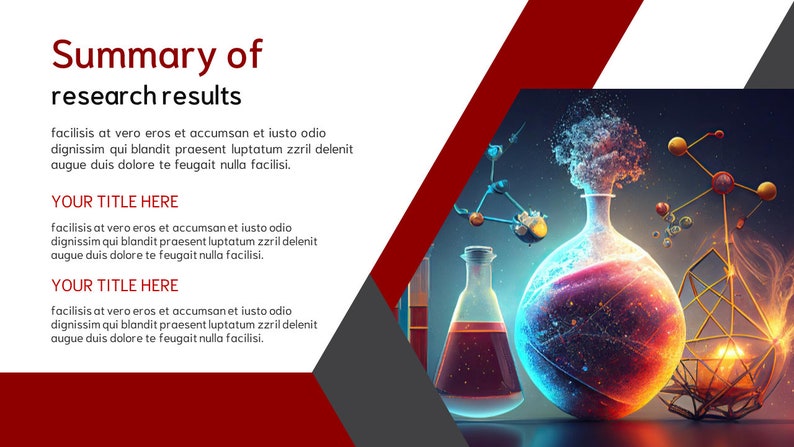 Summary of
research results

facilisis at vero eros et accumsan et iusto odio dignissim qui blandit praesent luptatum zzril delenit augue duis dolore te feugait nulla facilisi.

YOUR TITLE HERE

facilisis at vero eros et accumsan et iusto odio dignissim qui blandit praesent luptatum zzril delenit augue duis dolore te feugait nulla facilisi.

YOUR TITLE HERE

facilisis at vero eros et accumsan et iusto odio dignissim qui blandit praesent luptatum zzril delenit augue duis dolore te feugait nulla facilisi.